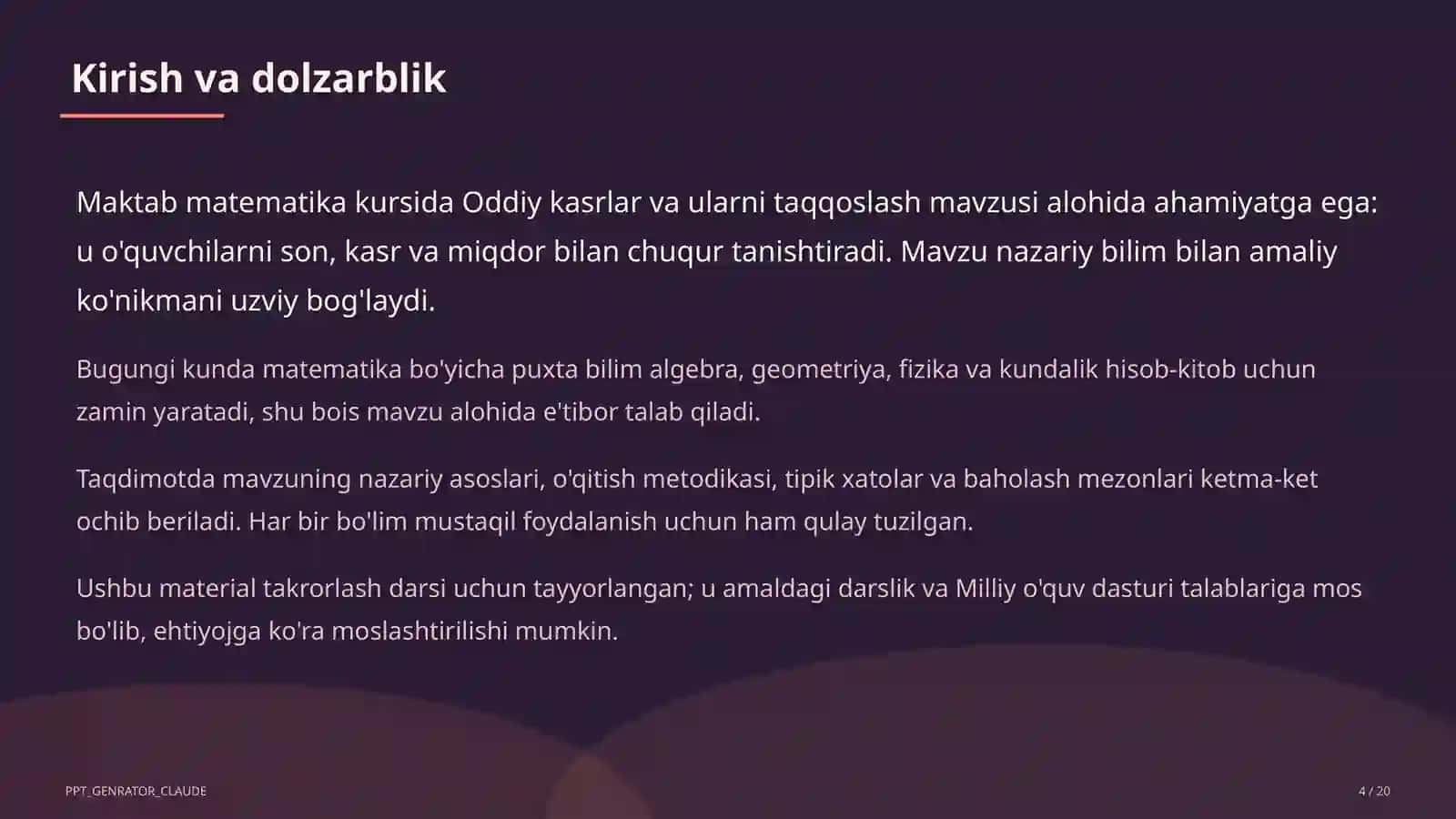 Kirish va dolzarblik

Maktab matematika kursida Oddiy kasrlar va ularni taqqoslash mavzusi alohida ahamiyatga ega: u o'quvchilarni son, kasr va miqdor bilan chuqur tanishtiradi. Mavzu nazariy bilim bilan amaliy ko'nikmani uzviy bog'laydi.

Bugungi kunda matematika bo'yicha puxta bilim algebra, geometriya, fizika va kundalik hisob-kitob uchun zamin yaratadi, shu bois mavzu alohida e'tibor talab qiladi.

Taqdimotda mavzuning nazariy asoslari, o'qitish metodikasi, tipik xatolar va baholash mezonlari ketma-ket ochib beriladi. Har bir bo'lim mustaqil foydalanish uchun ham qulay tuzilgan.

Ushbu material takrorlash darsi uchun tayyorlangan; u amaldagi darslik va Milliy o'quv dasturi talablariga mos bo'lib, ehtiyojga ko'ra moslashtirilishi mumkin.

PPT_GENRATOR_CLAUDE

4 / 20